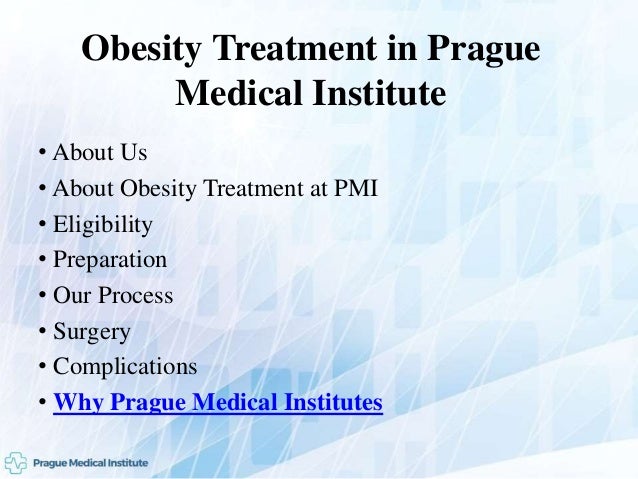 Obesity Treatment in Prague Medical Institute

• About Us
• About Obesity Treatment at PMI
• Eligibility
• Preparation
• Our Process
• Surgery
• Complications
• Why Prague Medical Institutes

Prague Medical Institute